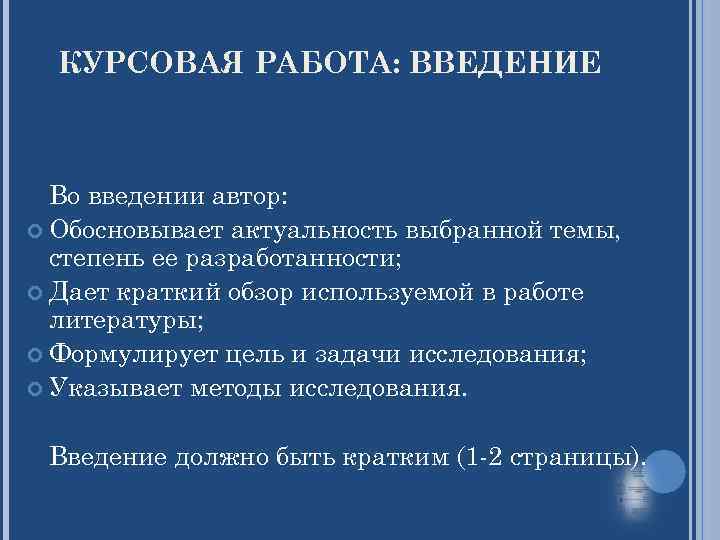 КУРСОВАЯ РАБОТА: ВВЕДЕНИЕ

Во введении автор:

Обосновывает актуальность выбранной темы, степень ее разработанности;

Дает краткий обзор используемой в работе литературы;

Формулирует цель и задачи исследования;

Указывает методы исследования.

Введение должно быть кратким (1-2 страницы).